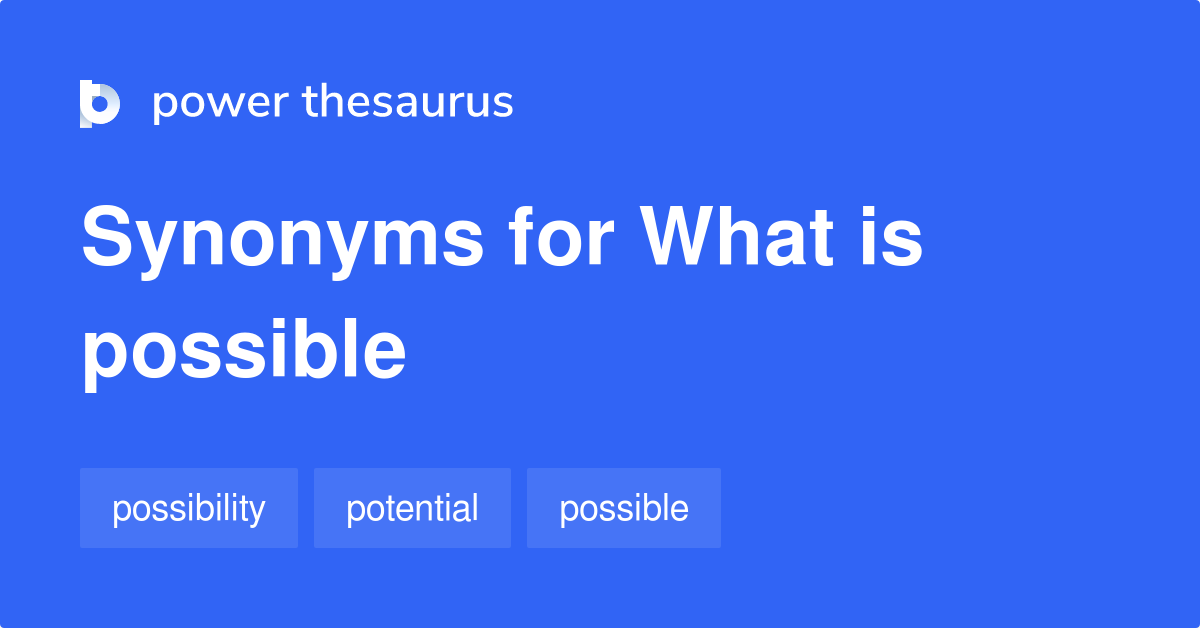 power thesaurus

Synonyms for What is possible

possibility

potential

possible